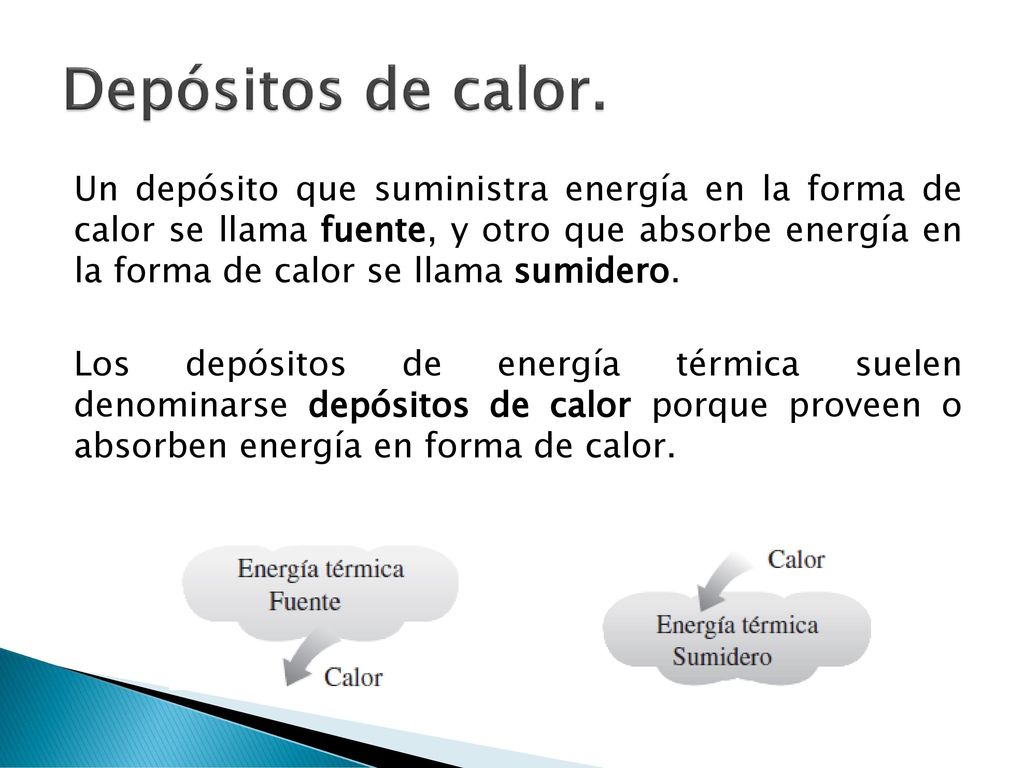 Depósitos de calor.

Un depósito que suministra energía en la forma de calor se llama fuente, y otro que absorbe energía en la forma de calor se llama sumidero.

Los depósitos de energía térmica suelen denominarse depósitos de calor porque proveen o absorben energía en forma de calor.

Energía térmica
Fuente

Calor

Calor

Energía térmica
Sumidero